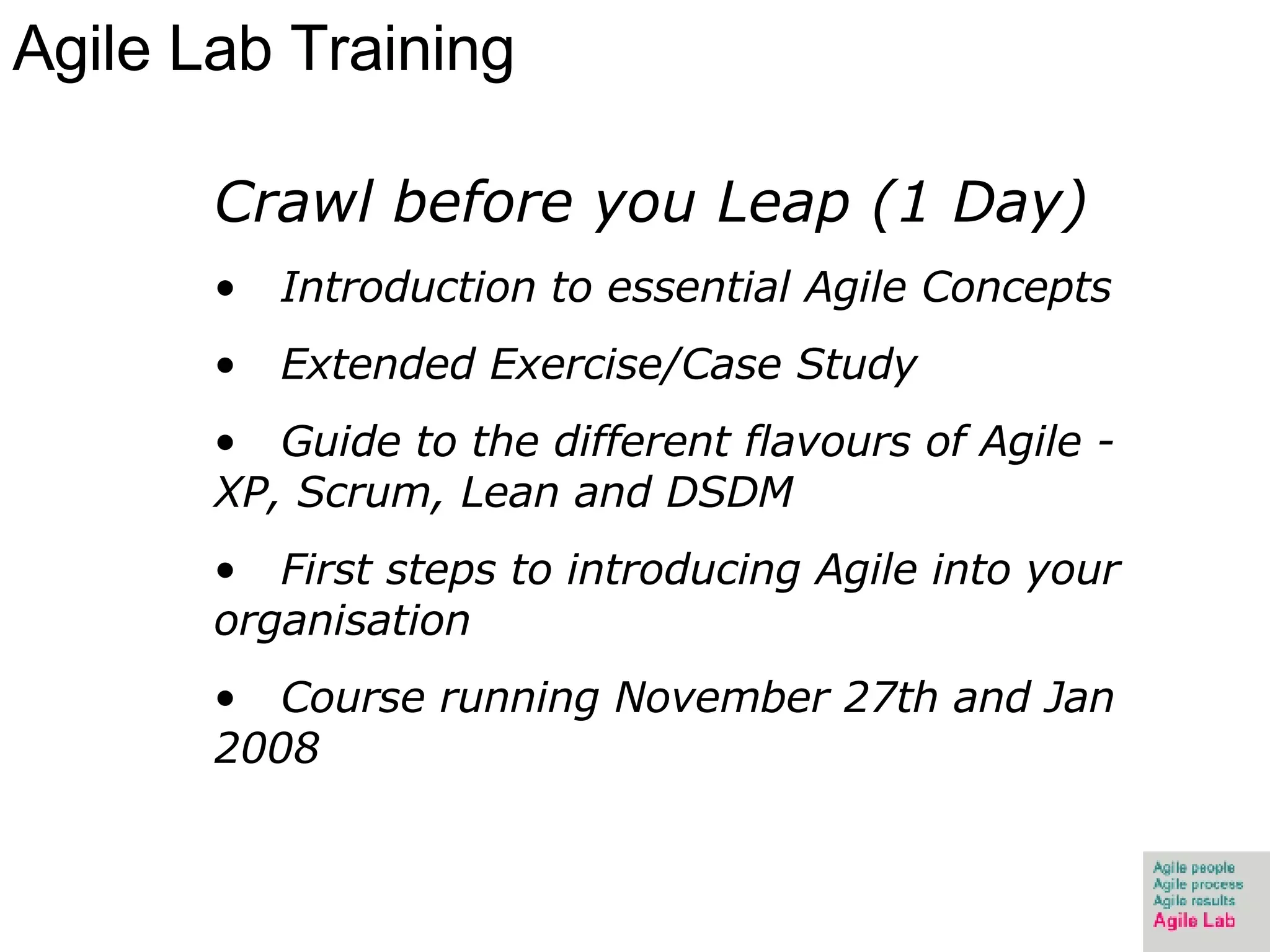 Agile Lab Training

Crawl before you Leap (1 Day)

• Introduction to essential Agile Concepts

• Extended Exercise/Case Study

• Guide to the different flavours of Agile - XP, Scrum, Lean and DSDM

• First steps to introducing Agile into your organisation

• Course running November 27th and Jan 2008

Agile people
Agile process
Agile results
Agile Lab